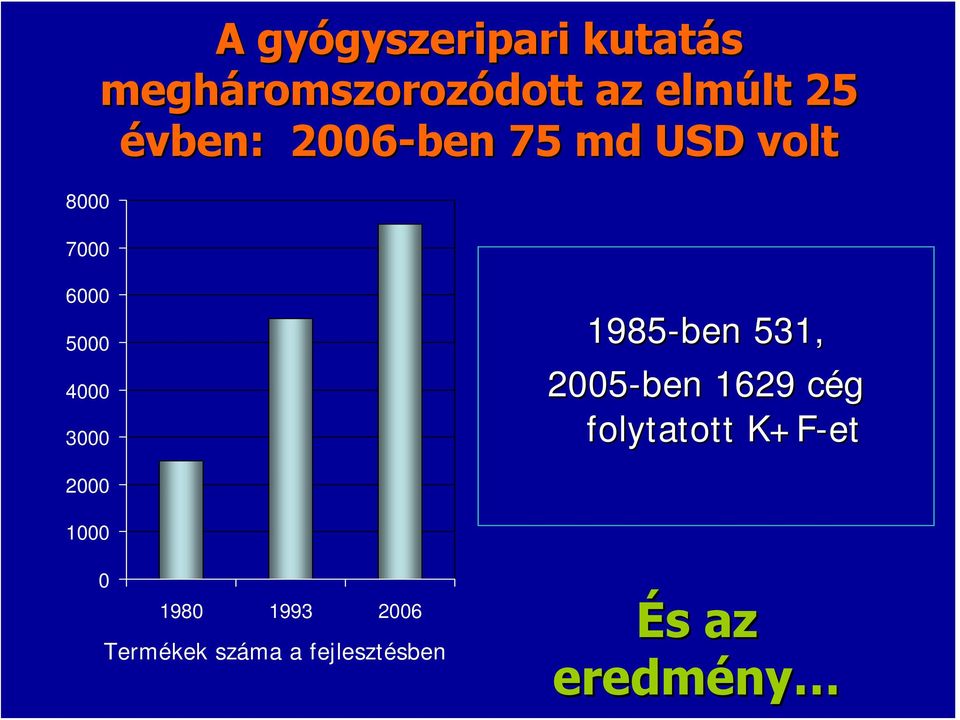 A gyógyszeripari kutatás megháromszorozódott az elmúlt 25 évben: 2006-ben 75 md USD volt

8000
7000
6000
5000
4000
3000
2000
1000
0

1980 1993 2006

Termékek száma a fejlesztésben

1985-ben 531,
2005-ben 1629 cég folytatott K+F-et

És az eredmény…